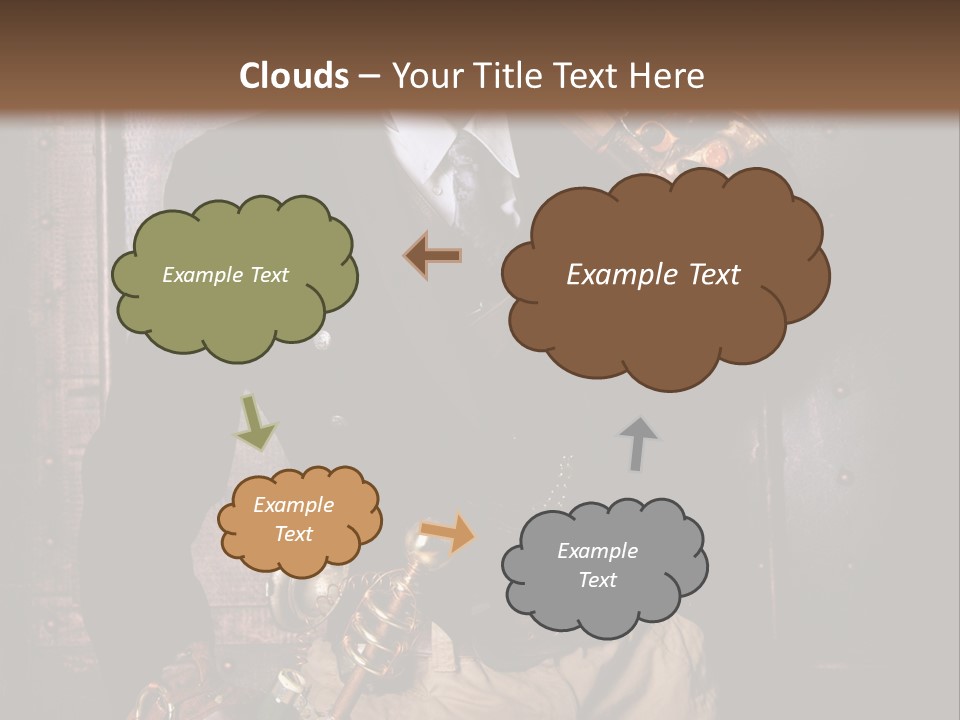 Clouds – Your Title Text Here

Example Text

Example Text

Example Text

Example Text